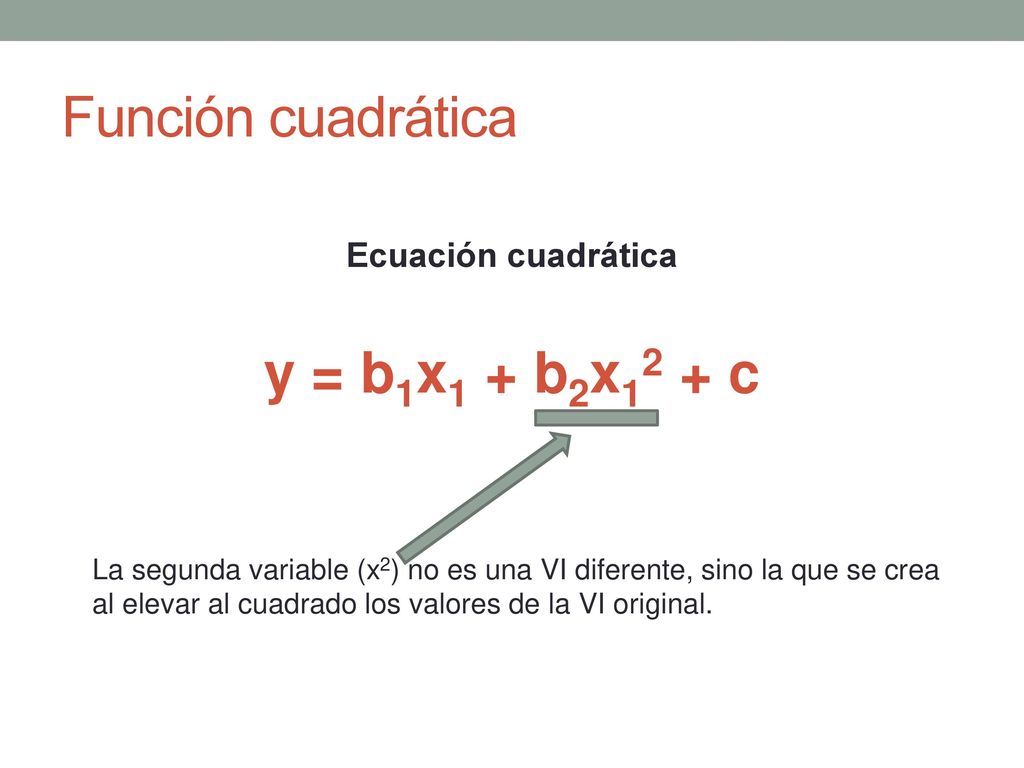 Función cuadrática

Ecuación cuadrática

$y = b_1x_1 + b_2x_1^2 + c$

La segunda variable ($x^2$) no es una VI diferente, sino la que se crea al elevar al cuadrado los valores de la VI original.